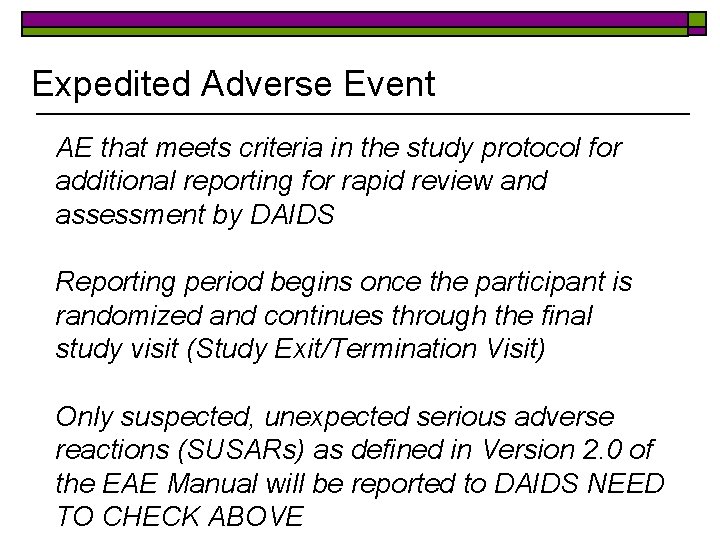 Expedited Adverse Event

AE that meets criteria in the study protocol for additional reporting for rapid review and assessment by DAIDS

Reporting period begins once the participant is randomized and continues through the final study visit (Study Exit/Termination Visit)

Only suspected, unexpected serious adverse reactions (SUSARs) as defined in Version 2.0 of the EAE Manual will be reported to DAIDS NEED TO CHECK ABOVE